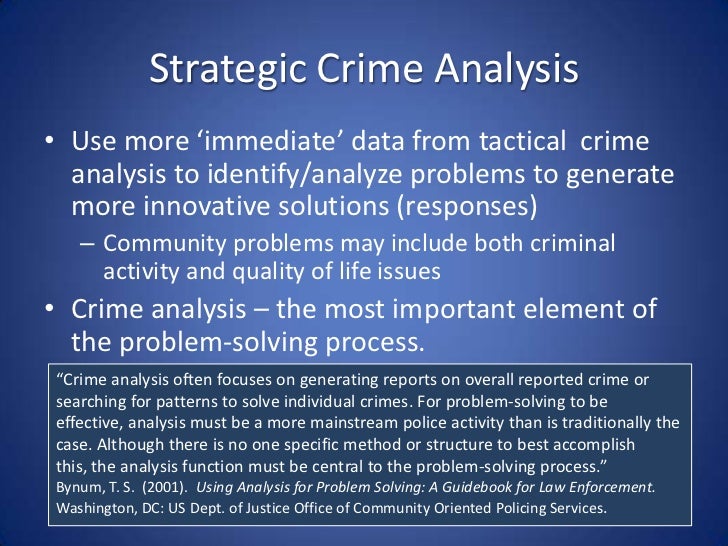 Strategic Crime Analysis

• Use more ‘immediate’ data from tactical crime analysis to identify/analyze problems to generate more innovative solutions (responses)
– Community problems may include both criminal activity and quality of life issues
• Crime analysis – the most important element of the problem-solving process.

“Crime analysis often focuses on generating reports on overall reported crime or searching for patterns to solve individual crimes. For problem-solving to be effective, analysis must be a more mainstream police activity than is traditionally the case. Although there is no one specific method or structure to best accomplish this, the analysis function must be central to the problem-solving process.”
Bynum, T. S. (2001). Using Analysis for Problem Solving: A Guidebook for Law Enforcement. Washington, DC: US Dept. of Justice Office of Community Oriented Policing Services.